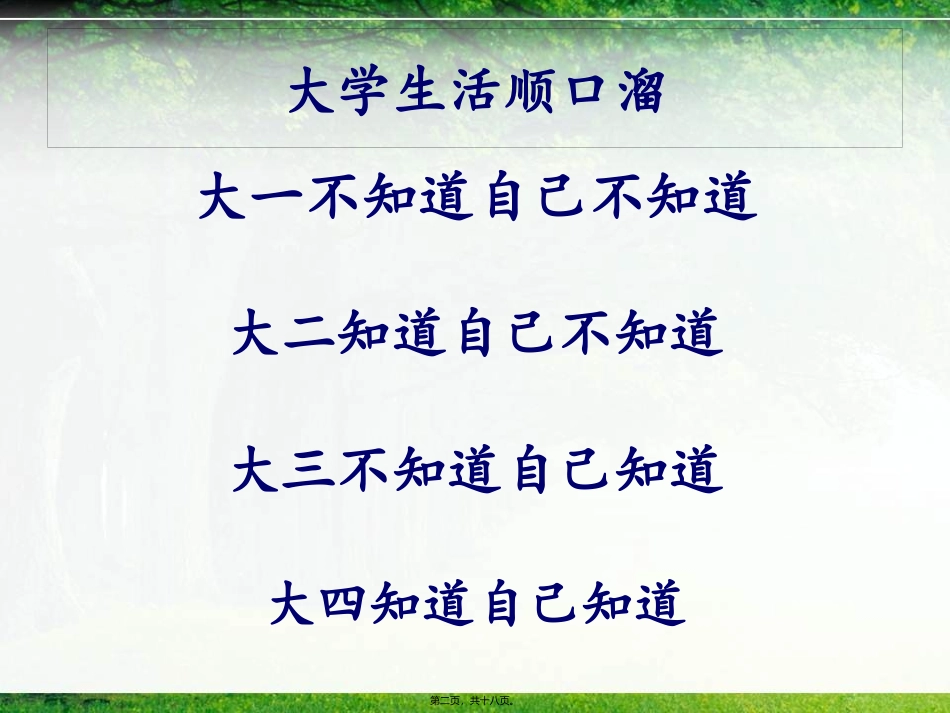 大学生活顺口溜

大一不知道自己不知道

大二知道自己不知道

大三不知道自己知道

大四知道自己知道

第二页，共十八页。